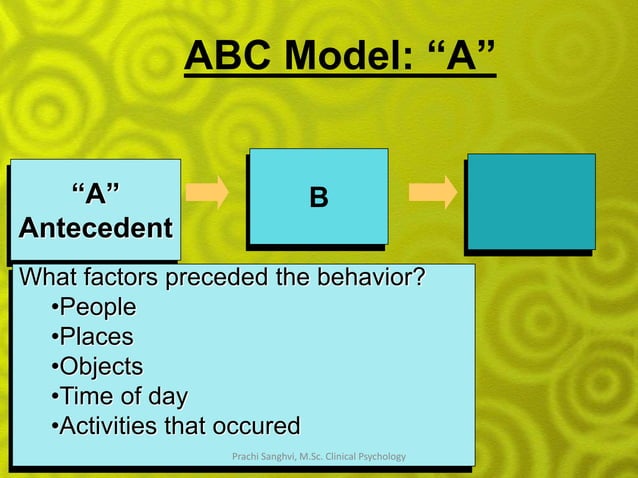 ABC Model: “A”

“A”
Antecedent

B

What factors preceded the behavior?
•People
•Places
•Objects
•Time of day
•Activities that occured

Prachi Sanghvi, M.Sc. Clinical Psychology